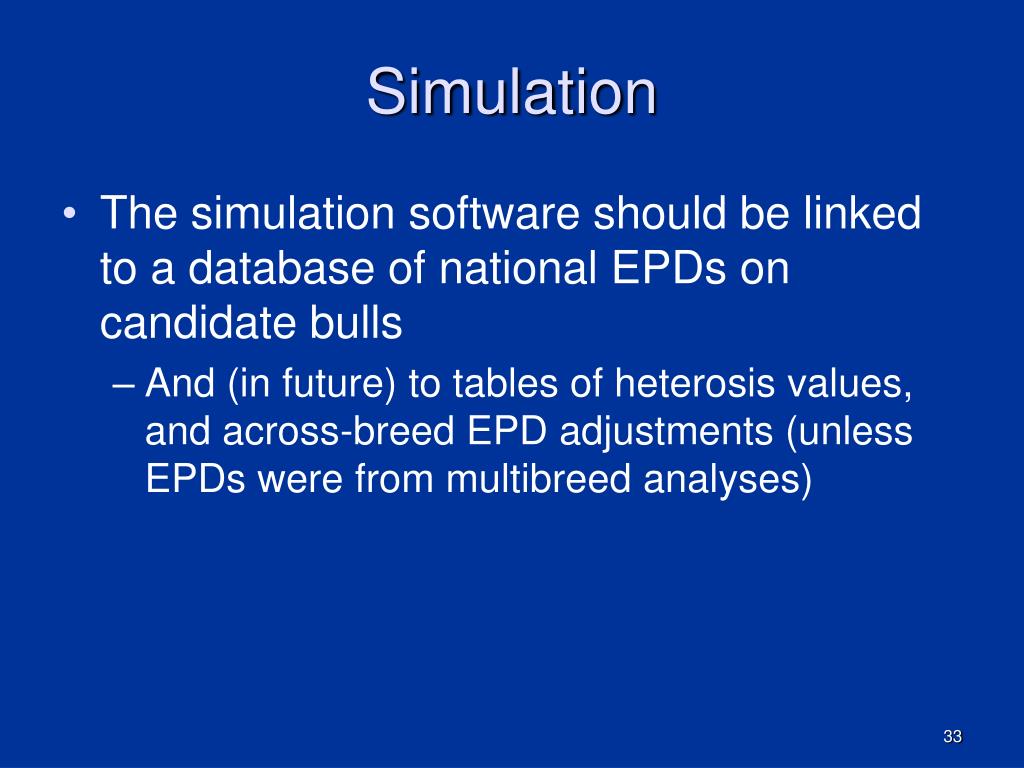 Simulation

• The simulation software should be linked to a database of national EPDs on candidate bulls

– And (in future) to tables of heterosis values, and across-breed EPD adjustments (unless EPDs were from multibreed analyses)

33